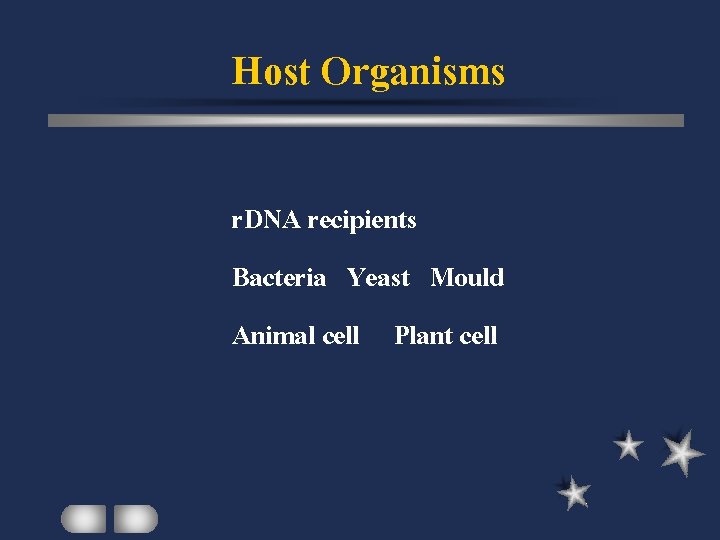 Host Organisms

rDNA recipients

Bacteria Yeast Mould

Animal cell Plant cell